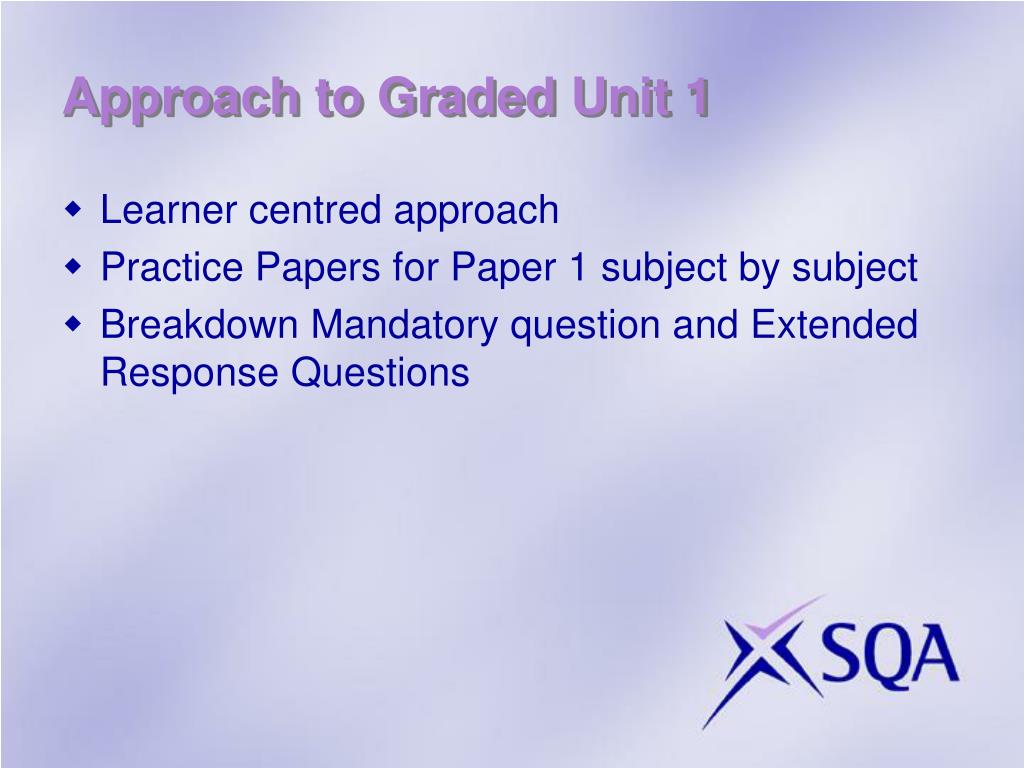 Approach to Graded Unit 1

- Learner centred approach
- Practice Papers for Paper 1 subject by subject
- Breakdown Mandatory question and Extended Response Questions

SQA